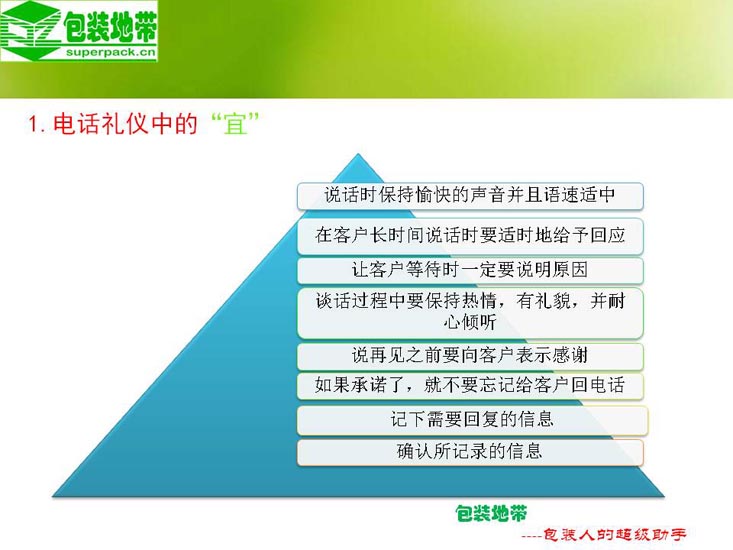 包装地带
superpack.cn

1. 电话礼仪中的“宜”

说话时保持愉快的声音并且语速适中

在客户长时间说话时要适时地给予回应

让客户等待时一定要说明原因

谈话过程中要保持热情，有礼貌，并耐心倾听

说再见之前要向客户表示感谢

如果承诺了，就不要忘记给客户回电话

记下需要回复的信息

确认所记录的信息

包装地带

----包装人的超级助手